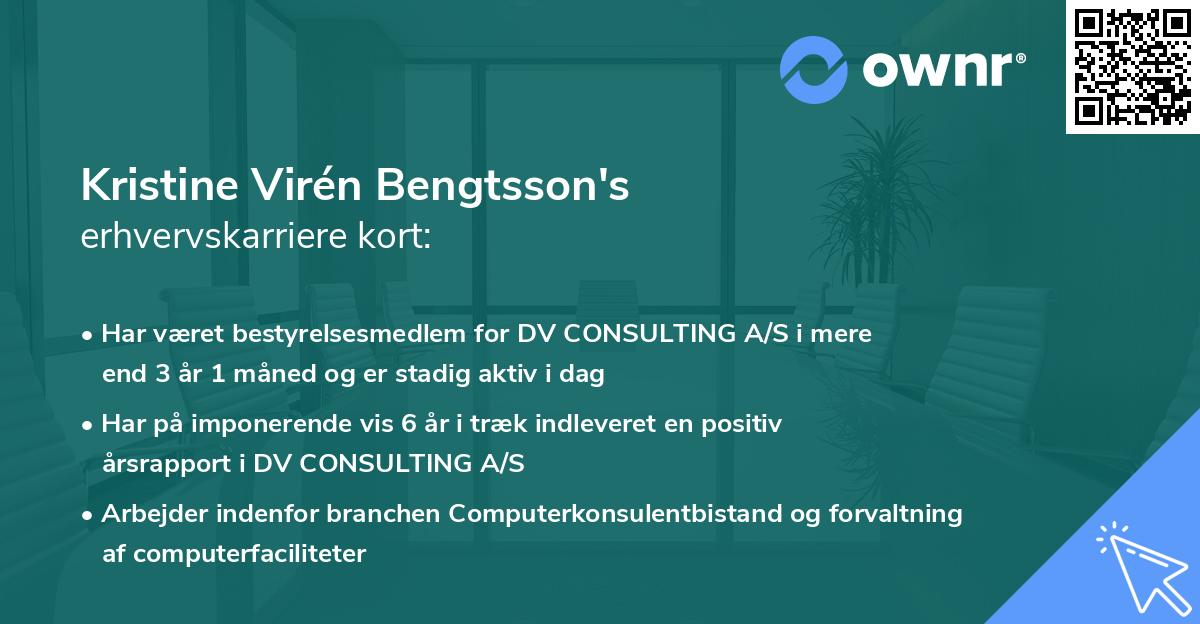 ownr®

Kristine Virén Bengtsson's
erhvervskarriere kort:

• Har været bestyrelsesmedlem for DV CONSULTING A/S i mere end 3 år 1 måned og er stadig aktiv i dag

• Har på imponerende vis 6 år i træk indleveret en positiv årsrapport i DV CONSULTING A/S

• Arbejder indenfor branchen Computerkonsulentbistand og forvaltning af computerfaciliteter